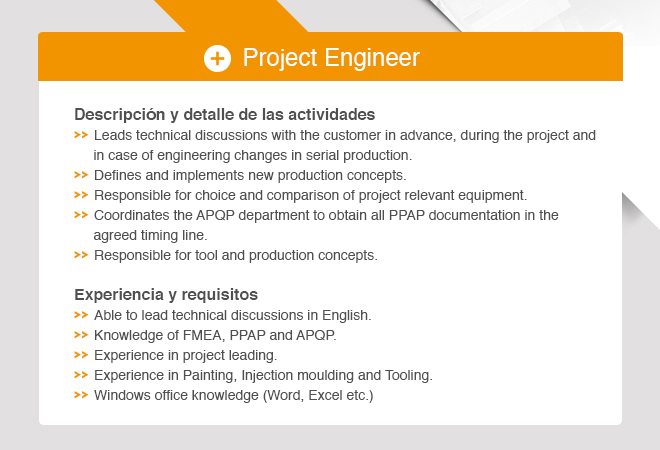 + Project Engineer

Descripción y detalle de las actividades
>> Leads technical discussions with the customer in advance, during the project and in case of engineering changes in serial production.
>> Defines and implements new production concepts.
>> Responsible for choice and comparison of project relevant equipment.
>> Coordinates the APQP department to obtain all PPAP documentation in the agreed timing line.
>> Responsible for tool and production concepts.

Experiencia y requisitos
>> Able to lead technical discussions in English.
>> Knowledge of FMEA, PPAP and APQP.
>> Experience in project leading.
>> Experience in Painting, Injection moulding and Tooling.
>> Windows office knowledge (Word, Excel etc.)